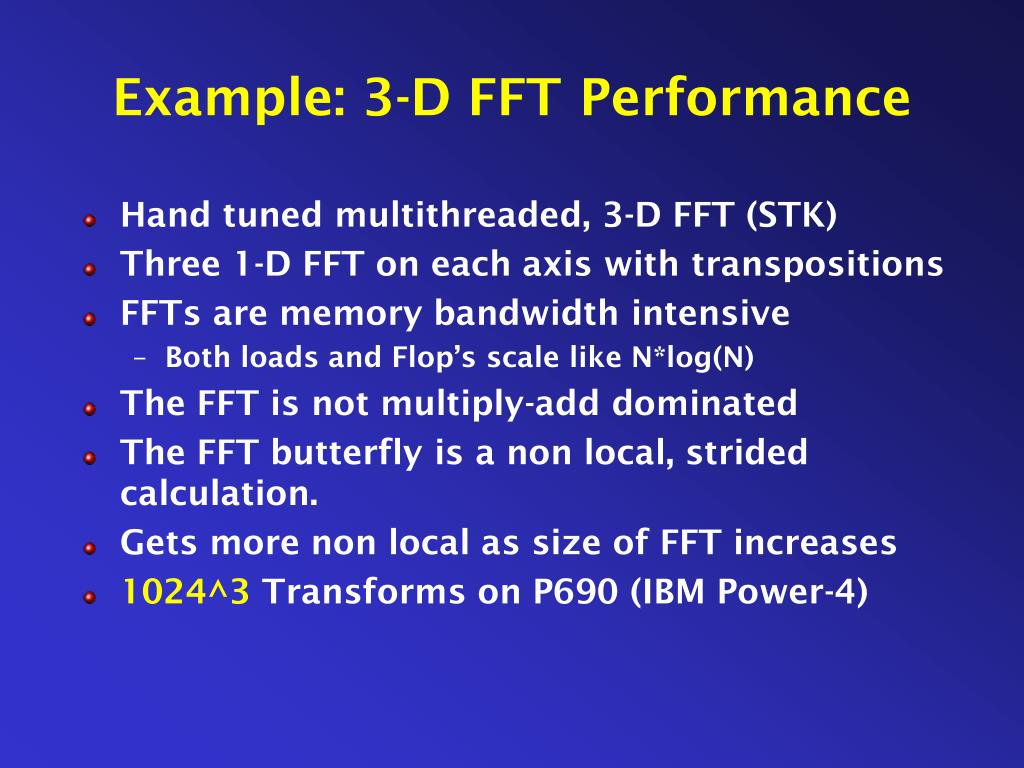 Example: 3-D FFT Performance

Hand tuned multithreaded, 3-D FFT (STK)

Three 1-D FFT on each axis with transpositions

FFTs are memory bandwidth intensive

– Both loads and Flop's scale like N*log(N)

The FFT is not multiply-add dominated

The FFT butterfly is a non local, strided calculation.

Gets more non local as size of FFT increases

1024^3 Transforms on P690 (IBM Power-4)